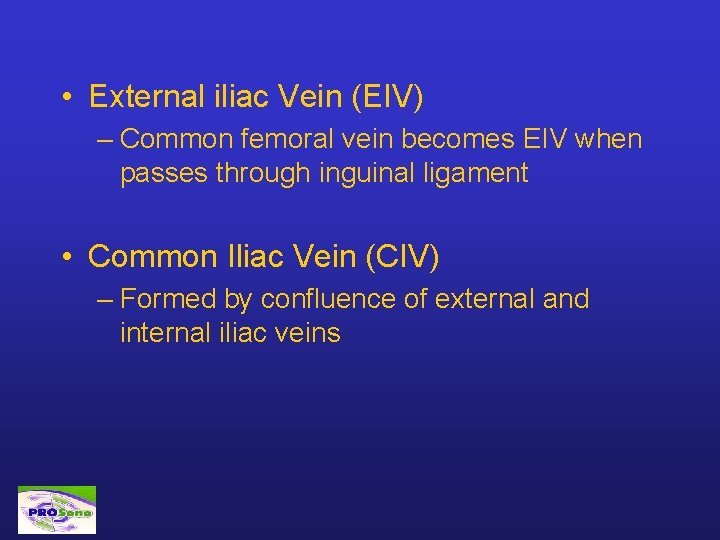 • External iliac Vein (EIV)
– Common femoral vein becomes EIV when passes through inguinal ligament

• Common Iliac Vein (CIV)
– Formed by confluence of external and internal iliac veins

PROSono